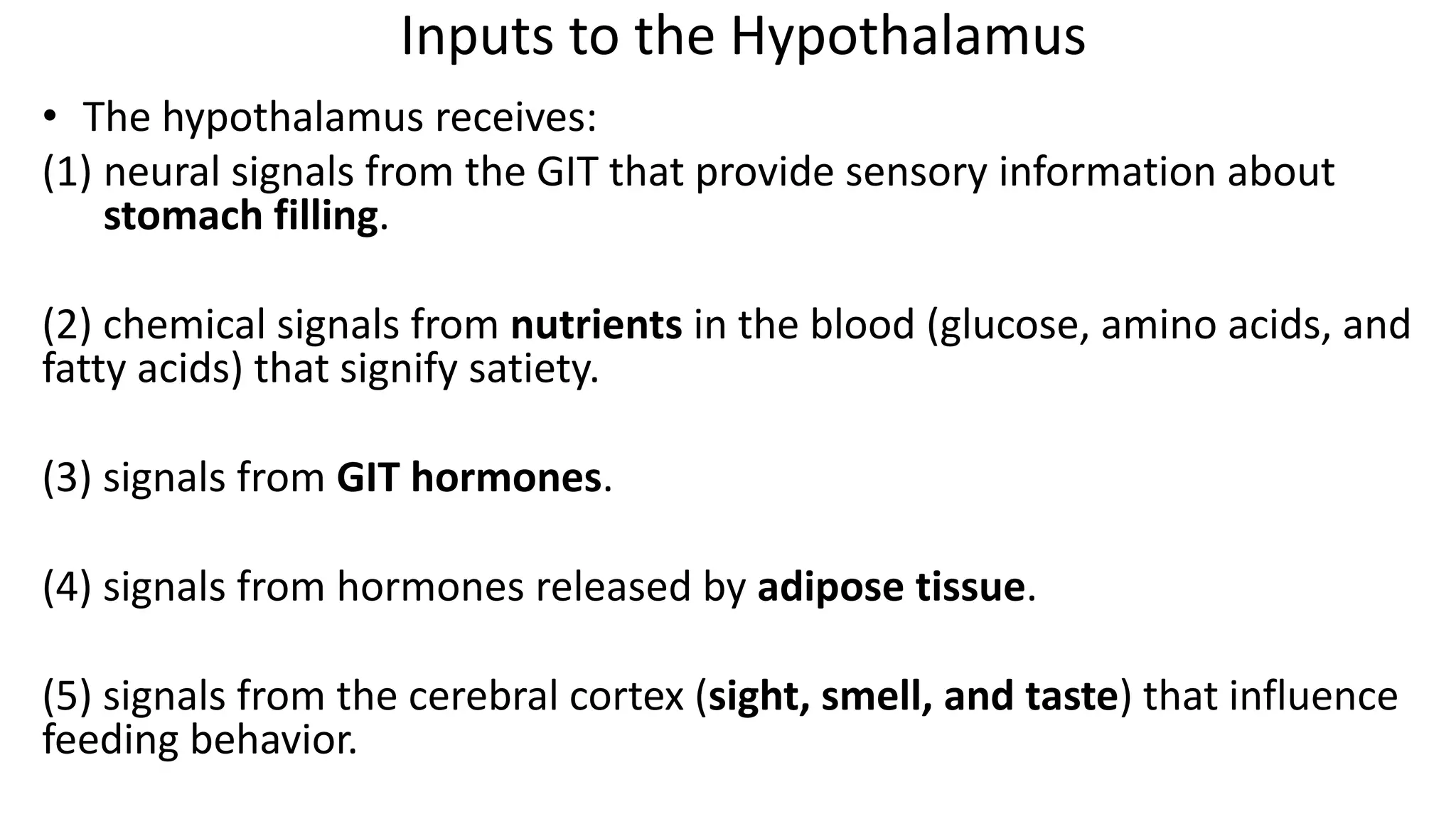 Inputs to the Hypothalamus

• The hypothalamus receives:

(1) neural signals from the GIT that provide sensory information about stomach filling.

(2) chemical signals from nutrients in the blood (glucose, amino acids, and fatty acids) that signify satiety.

(3) signals from GIT hormones.

(4) signals from hormones released by adipose tissue.

(5) signals from the cerebral cortex (sight, smell, and taste) that influence feeding behavior.